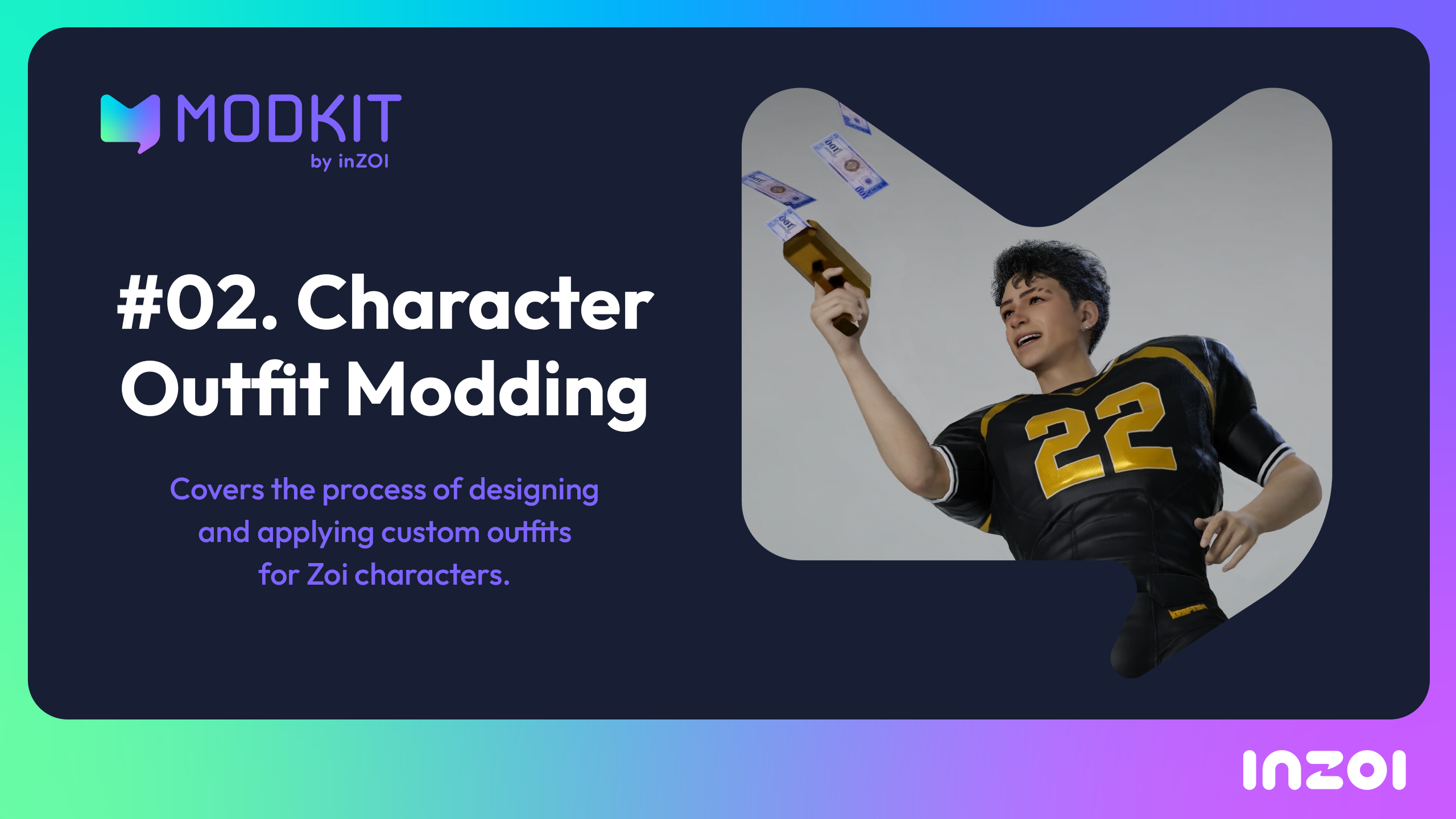 MODKIT
by inZOI

#02. Character Outfit Modding

Covers the process of designing and applying custom outfits for Zoi characters.

22

inZOI